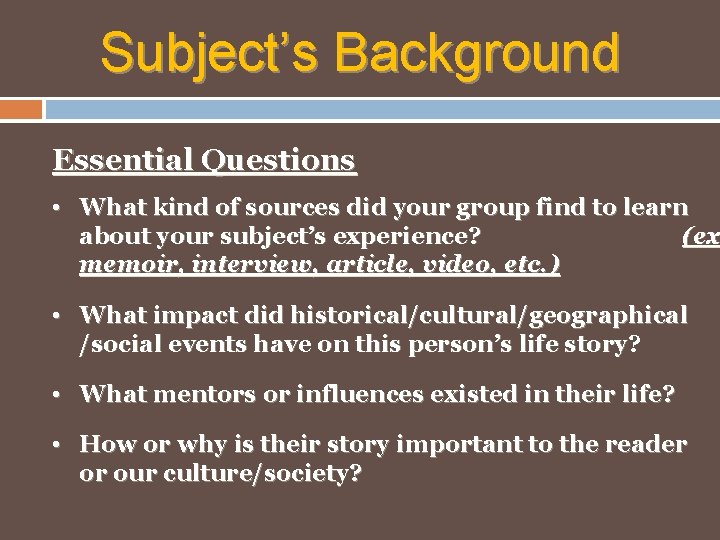 Subject's Background

Essential Questions

• What kind of sources did your group find to learn about your subject's experience? (ex memoir, interview, article, video, etc.)

• What impact did historical/cultural/geographical /social events have on this person's life story?

• What mentors or influences existed in their life?

• How or why is their story important to the reader or our culture/society?